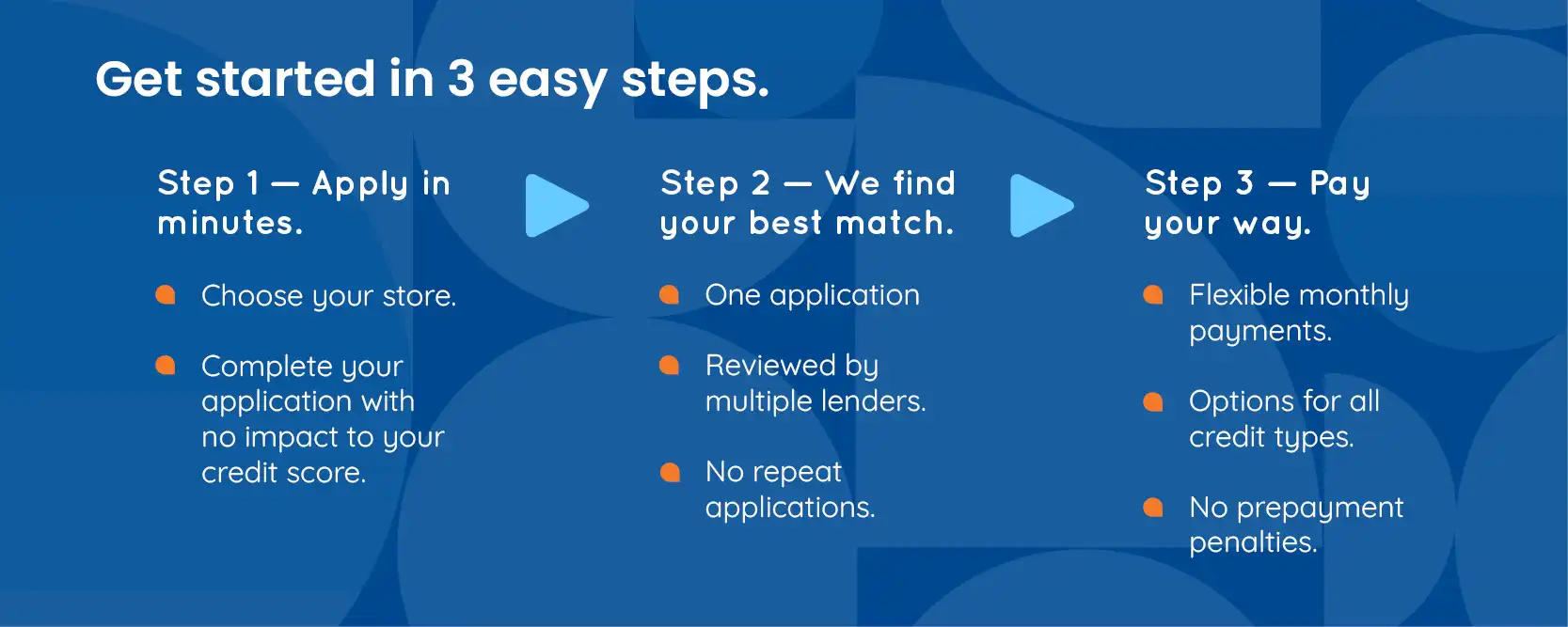 Get started in 3 easy steps.

Step 1 — Apply in minutes.

Choose your store.

Complete your application with no impact to your credit score.

Step 2 — We find your best match.

One application

Reviewed by multiple lenders.

No repeat applications.

Step 3 — Pay your way.

Flexible monthly payments.

Options for all credit types.

No prepayment penalties.